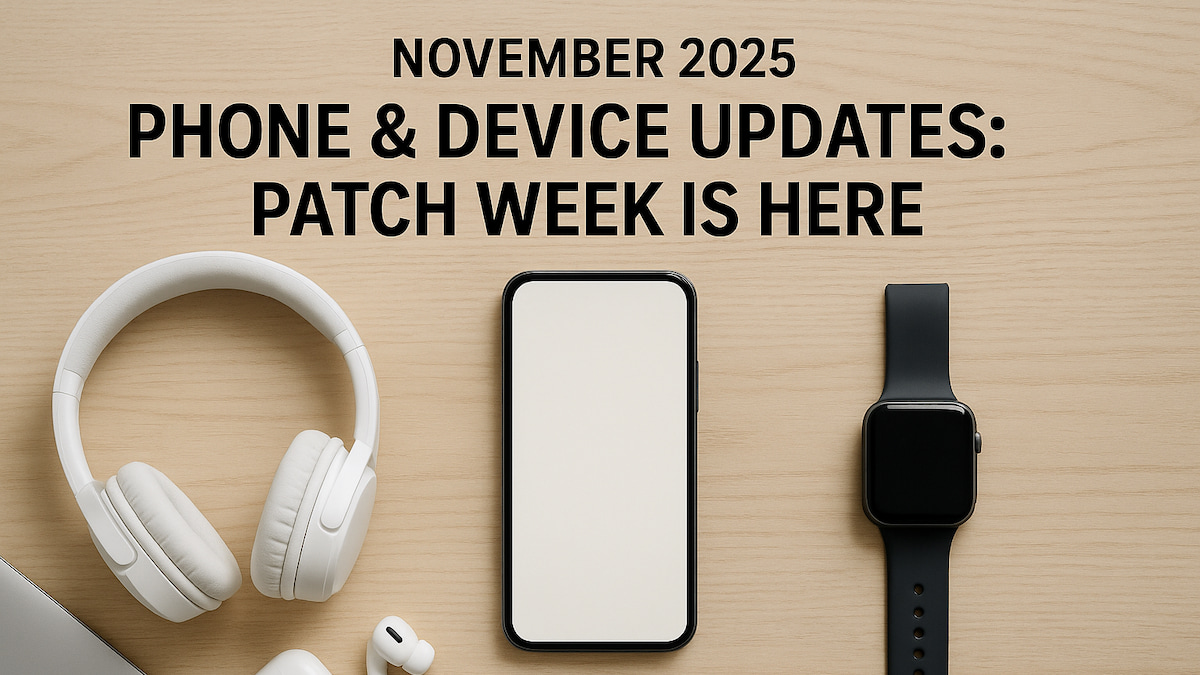 NOVEMBER 2025
PHONE & DEVICE UPDATES: PATCH WEEK IS HERE